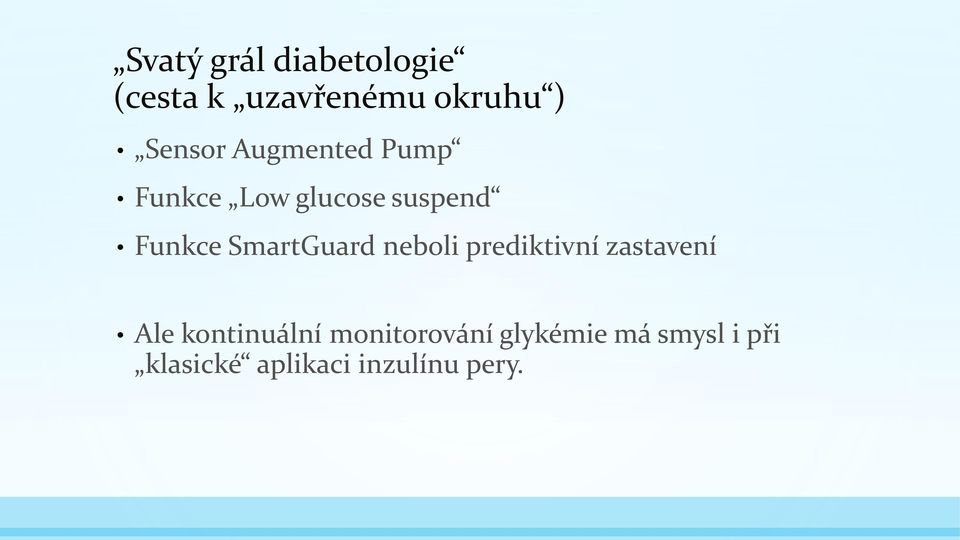 „Svatý grál diabetologie“
(cesta k „uzavřenému okruhu“)

• „Sensor Augmented Pump“

• Funkce „Low glucose suspend“

• Funkce SmartGuard neboli prediktivní zastavení

• Ale kontinuální monitorování glykémie má smysl i při „klasické“ aplikaci inzulínu pery.